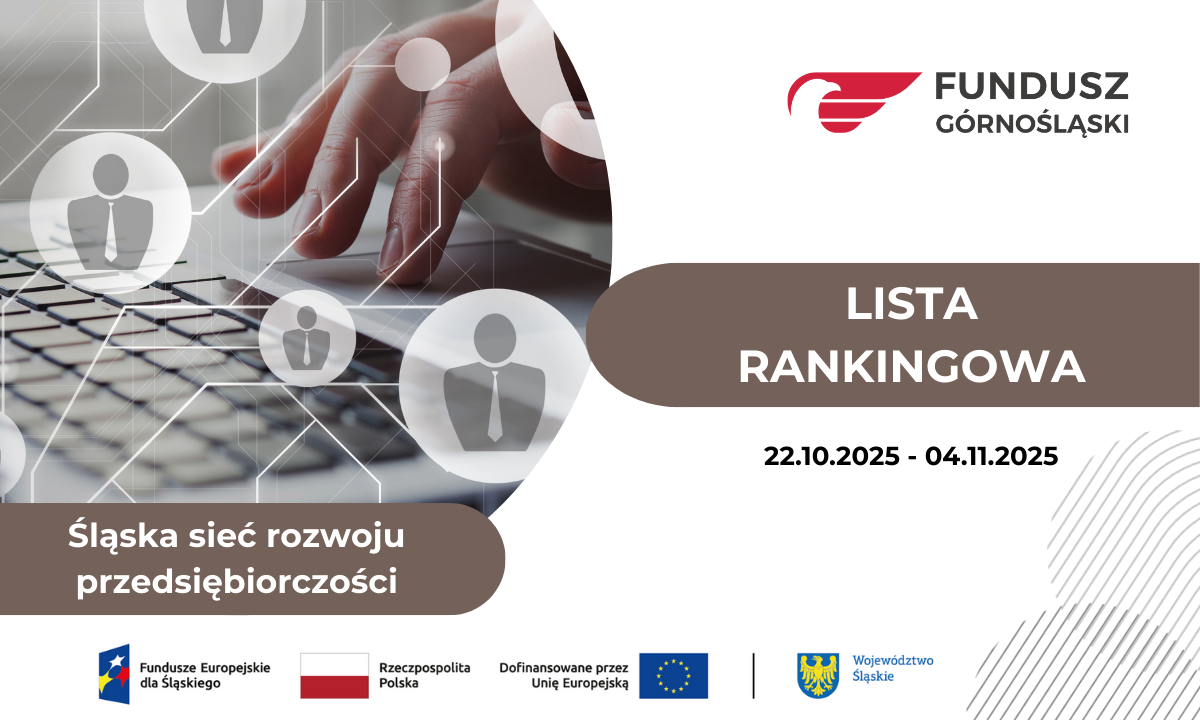 FUNDUSZ GÓRNOŚLĄSKI

LISTA RANKINGOWA

22.10.2025 - 04.11.2025

Śląska sieć rozwoju przedsiębiorczości

Fundusze Europejskie dla Śląskiego

Rzeczpospolita Polska

Dofinansowane przez Unię Europejską

Województwo Śląskie